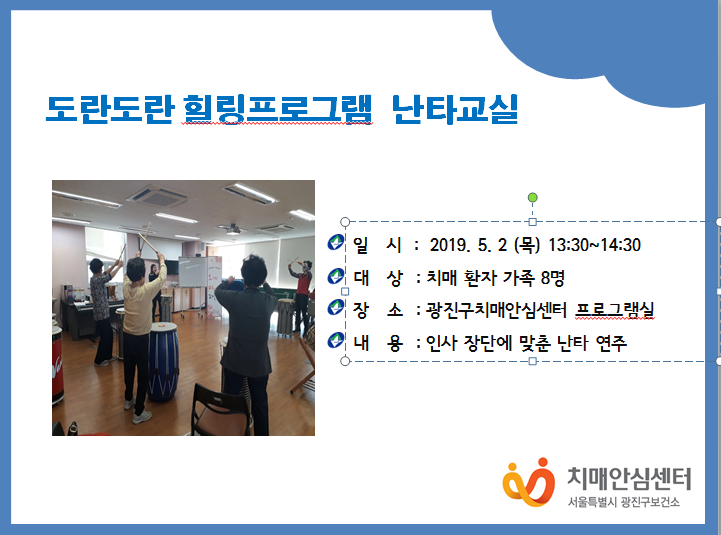 도란도란 힐링프로그램 난타교실

일 시 : 2019. 5. 2 (목) 13:30~14:30
대 상 : 치매 환자 가족 8명
장 소 : 광진구치매안심센터 프로그램실
내 용 : 인사 장단에 맞춘 난타 연주

치매안심센터
서울특별시 광진구보건소